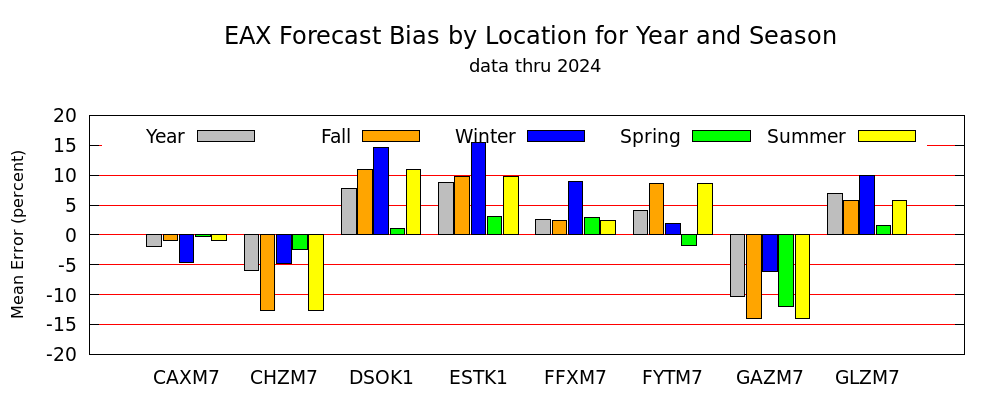 EAX Forecast Bias by Location for Year and Season
data thru 2024

Year Fall Winter Spring Summer

Mean Error (percent)

20
15
10
5
0
-5
-10
-15
-20

CAXM7 CHZM7 DSOK1 ESTK1 FFXM7 FYTM7 GAZM7 GLZM7